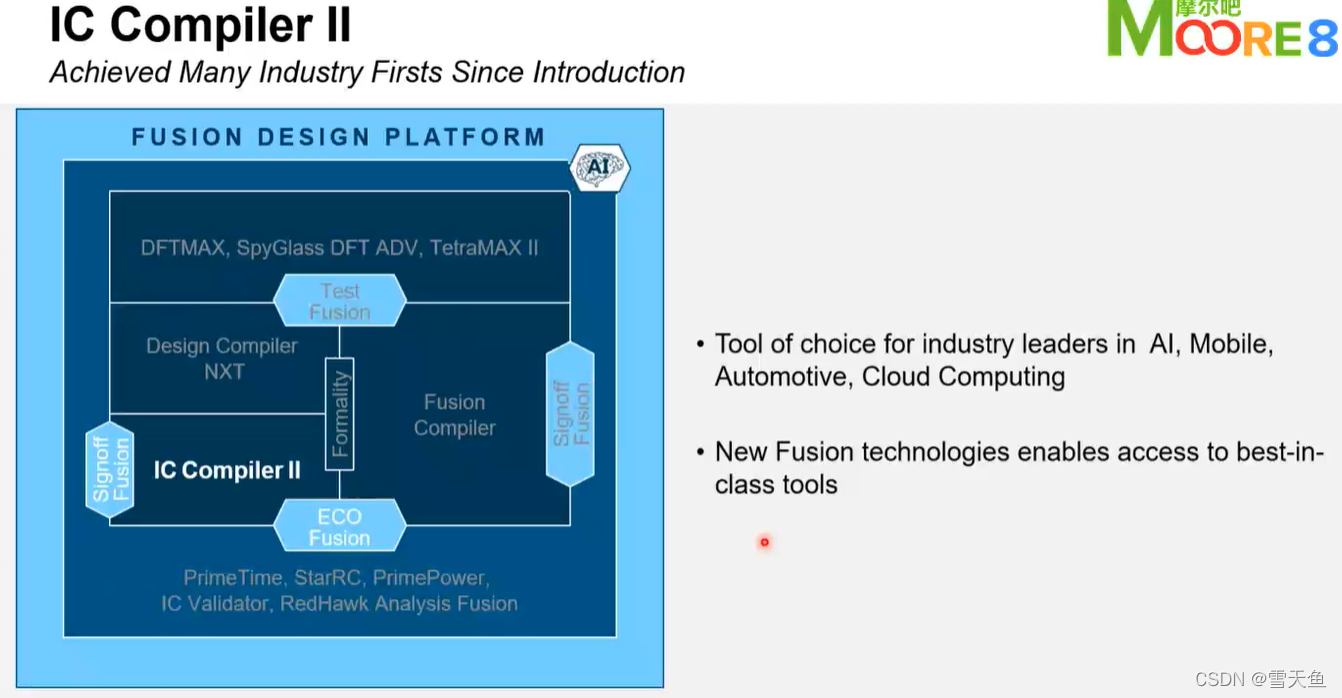 IC Compiler II

Achieved Many Industry Firsts Since Introduction

摩尔吧 MOORE8

FUSION DESIGN PLATFORM

AI

DFTMAX, SpyGlass DFT ADV, TetraMAX II

Test Fusion

Design Compiler NXT

Formality

Fusion Compiler

Signoff Fusion

Signoff Fusion

IC Compiler II

ECO Fusion

PrimeTime, StarRC, PrimePower, IC Validator, RedHawk Analysis Fusion

• Tool of choice for industry leaders in AI, Mobile, Automotive, Cloud Computing

• New Fusion technologies enables access to best-in-class tools

CSDN @雪天鱼